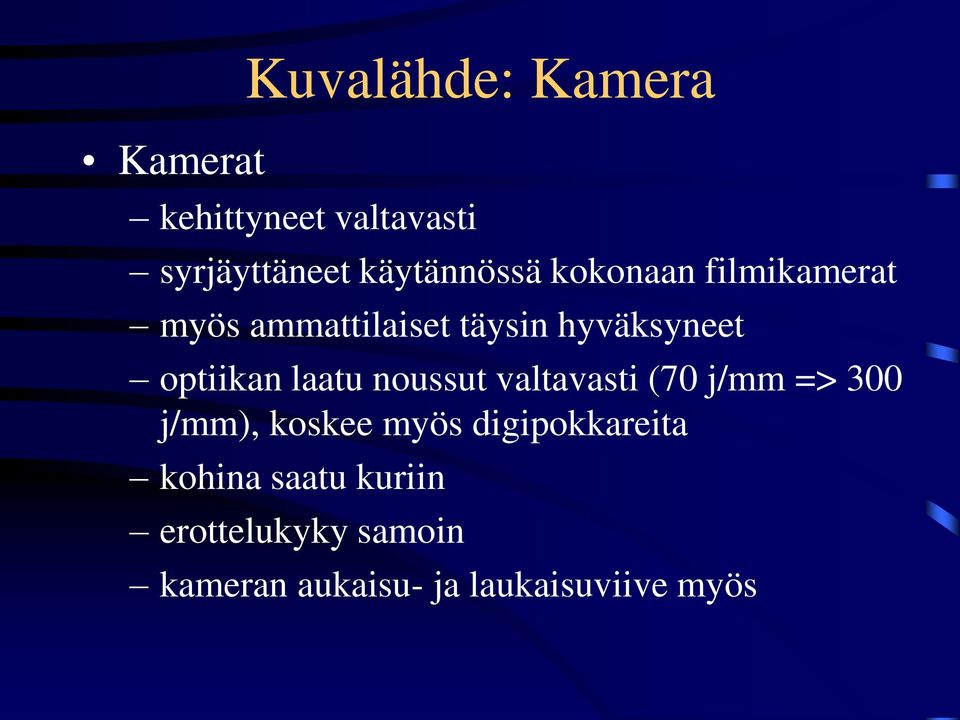 Kuvalähde: Kamera

• Kamerat
– kehittyneet valtavasti
– syrjäyttäneet käytännössä kokonaan filmikamerat
– myös ammattilaiset täysin hyväksyneet
– optiikan laatu noussut valtavasti (70 j/mm => 300 j/mm), koskee myös digipokkareita
– kohina saatu kuriin
– erottelukyky samoin
– kameran aukaisu- ja laukaisuviive myös